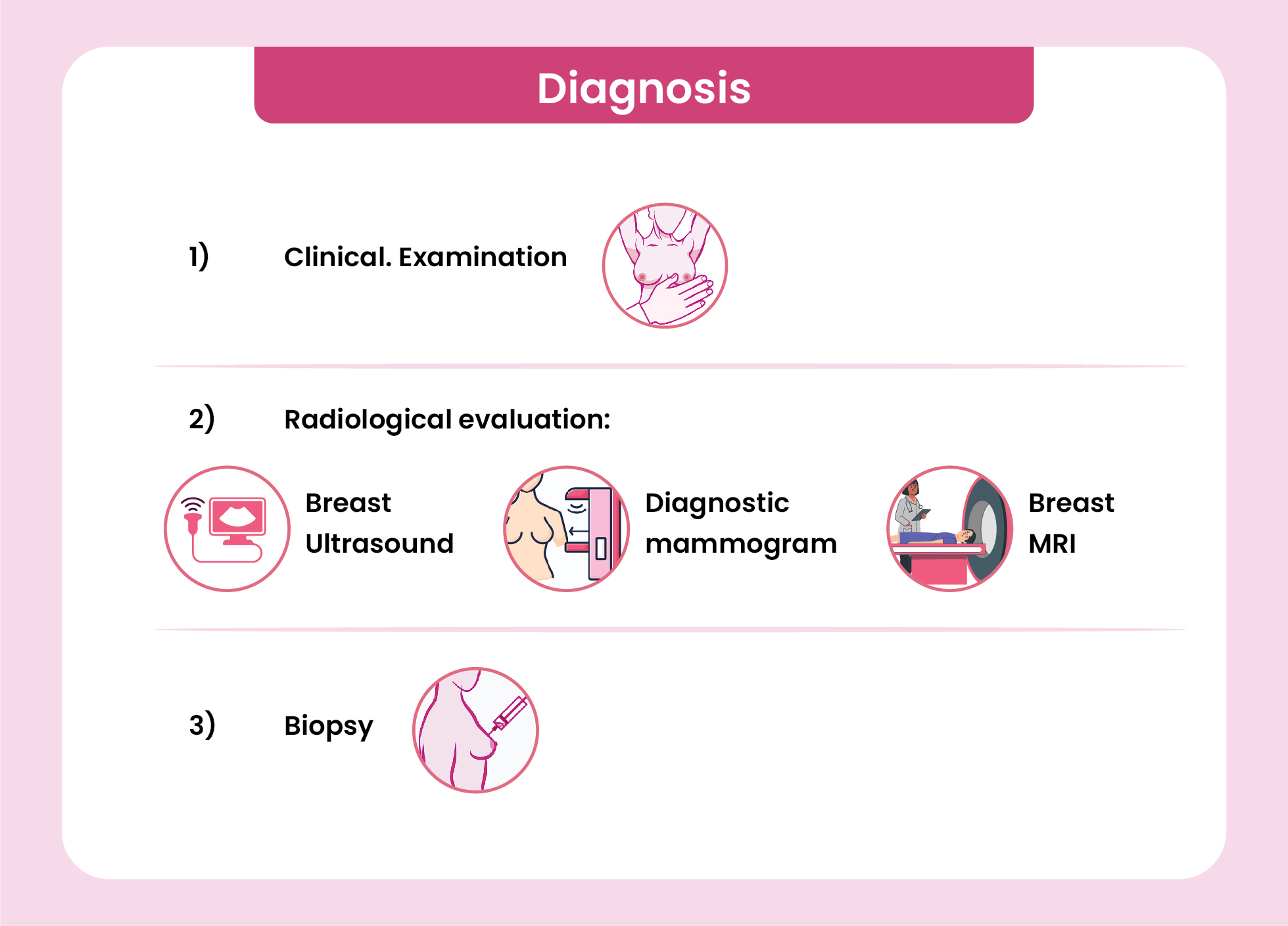 Diagnosis

1) Clinical. Examination

2) Radiological evaluation:

Breast Ultrasound

Diagnostic mammogram

Breast MRI

3) Biopsy